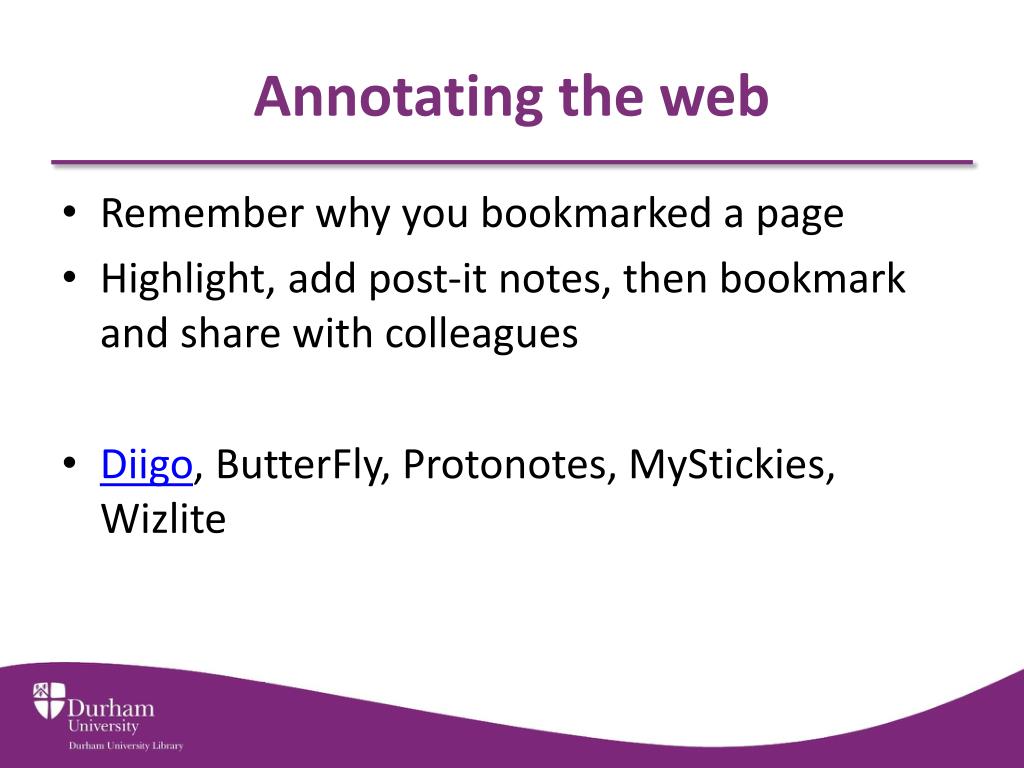 Annotating the web

• Remember why you bookmarked a page
• Highlight, add post-it notes, then bookmark and share with colleagues

• Diigo, ButterFly, Protonotes, MyStickies, Wizlite

Durham University
Durham University Library